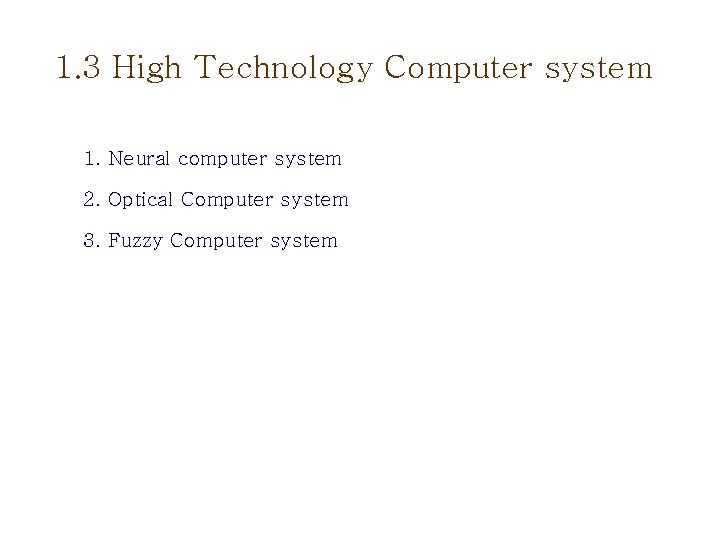 1.3 High Technology Computer system

1. Neural computer system

2. Optical Computer system

3. Fuzzy Computer system